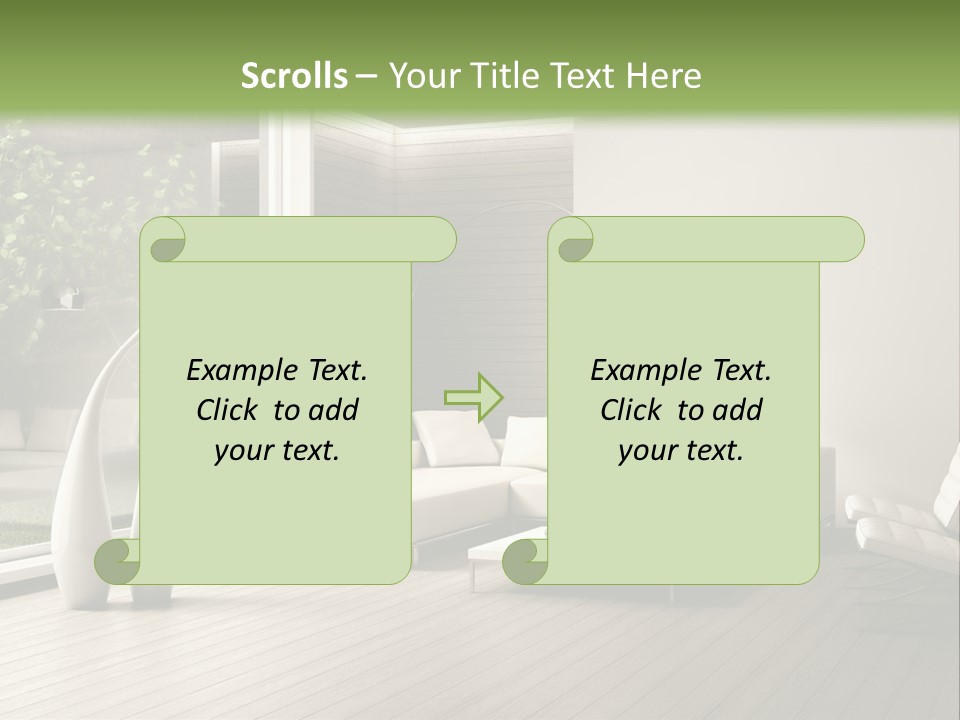 Scrolls – Your Title Text Here

Example Text. Click to add your text.

Example Text. Click to add your text.